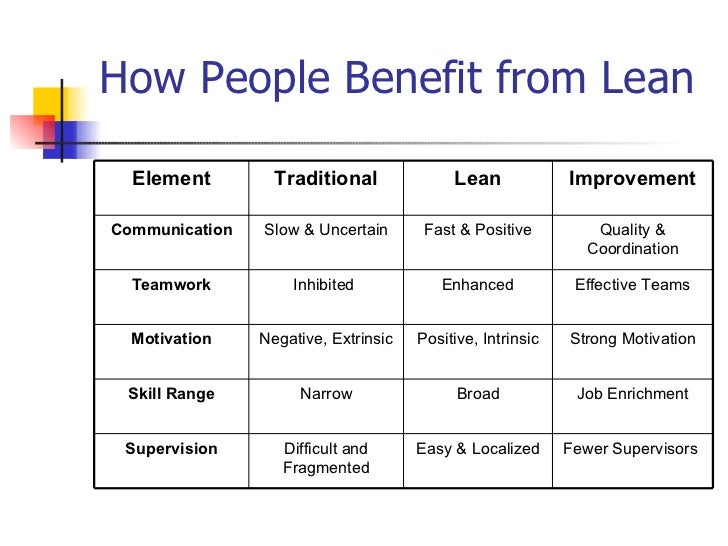 How People Benefit from Lean

| Element | Traditional | Lean | Improvement |
|---|---|---|---|
| Communication | Slow & Uncertain | Fast & Positive | Quality & Coordination |
| Teamwork | Inhibited | Enhanced | Effective Teams |
| Motivation | Negative, Extrinsic | Positive, Intrinsic | Strong Motivation |
| Skill Range | Narrow | Broad | Job Enrichment |
| Supervision | Difficult and Fragmented | Easy & Localized | Fewer Supervisors |